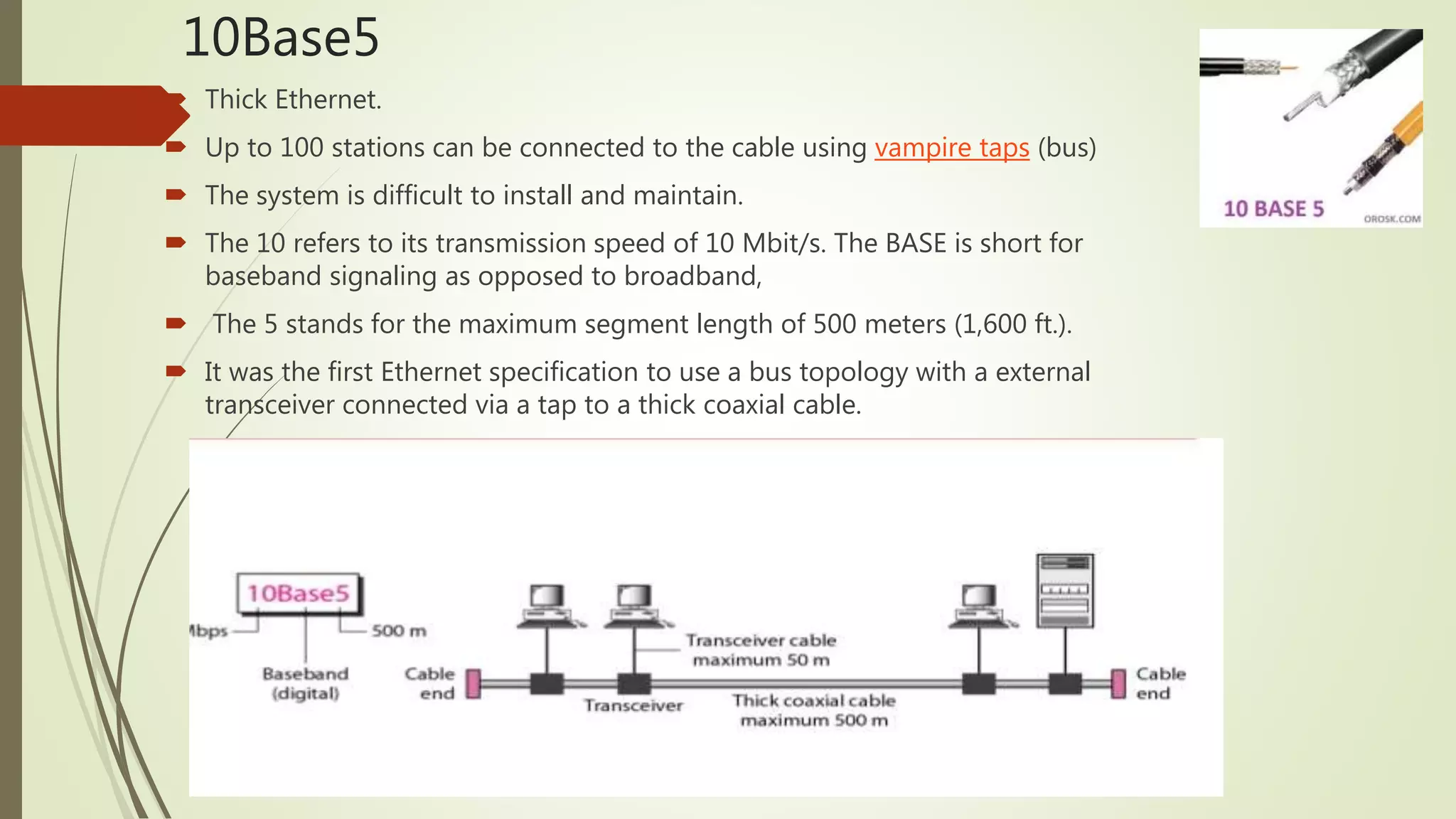 10Base5

Thick Ethernet.

Up to 100 stations can be connected to the cable using vampire taps (bus)

The system is difficult to install and maintain.

The 10 refers to its transmission speed of 10 Mbit/s. The BASE is short for baseband signaling as opposed to broadband,

The 5 stands for the maximum segment length of 500 meters (1,600 ft.).

It was the first Ethernet specification to use a bus topology with a external transceiver connected via a tap to a thick coaxial cable.

10 BASE 5
OROSK.COM

10Base5
Mbps
500 m
Baseband (digital)
Cable end
Transceiver cable maximum 50 m
Transceiver
Thick coaxial cable maximum 500 m
Cable end